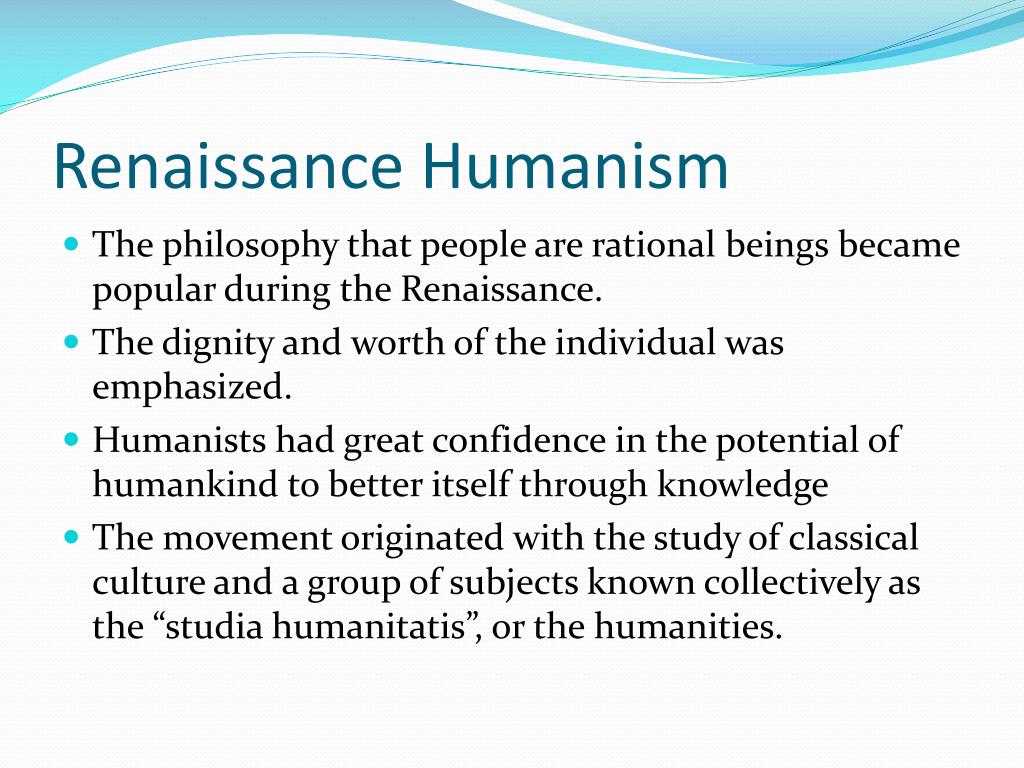 Renaissance Humanism

- The philosophy that people are rational beings became popular during the Renaissance.
- The dignity and worth of the individual was emphasized.
- Humanists had great confidence in the potential of humankind to better itself through knowledge
- The movement originated with the study of classical culture and a group of subjects known collectively as the “studia humanitatis”, or the humanities.